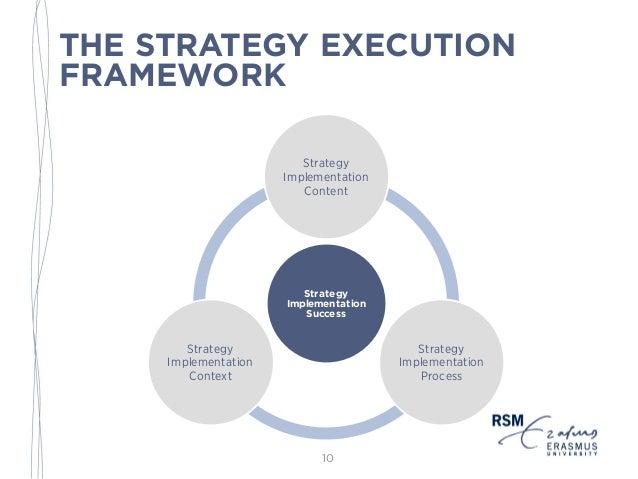 THE STRATEGY EXECUTION FRAMEWORK

Strategy Implementation Content

Strategy Implementation Success

Strategy Implementation Context

Strategy Implementation Process

RSM Erasmus ERASMUS UNIVERSITY

10